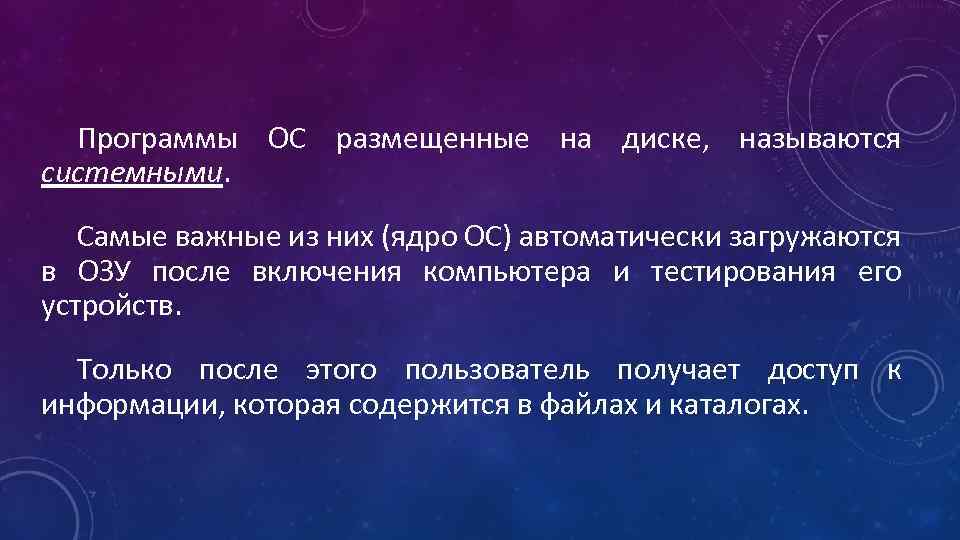 Программы ОС размещенные на диске, называются системными.

Самые важные из них (ядро ОС) автоматически загружаются в ОЗУ после включения компьютера и тестирования его устройств.

Только после этого пользователь получает доступ к информации, которая содержится в файлах и каталогах.